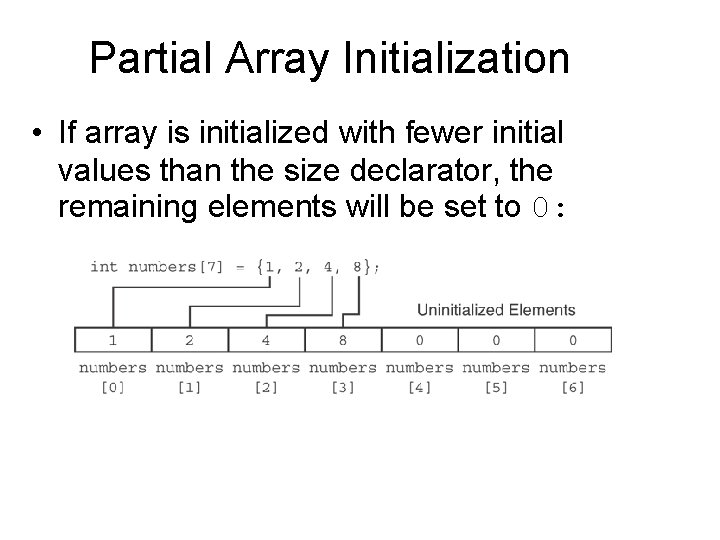 Partial Array Initialization

• If array is initialized with fewer initial values than the size declarator, the remaining elements will be set to 0:

int numbers[7] = {1, 2, 4, 8};

Uninitialized Elements

| 1 | 2 | 4 | 8 | 0 | 0 | 0 |
|---|---|---|---|---|---|---|
| numbers [0] | numbers [1] | numbers [2] | numbers [3] | numbers [4] | numbers [5] | numbers [6] |